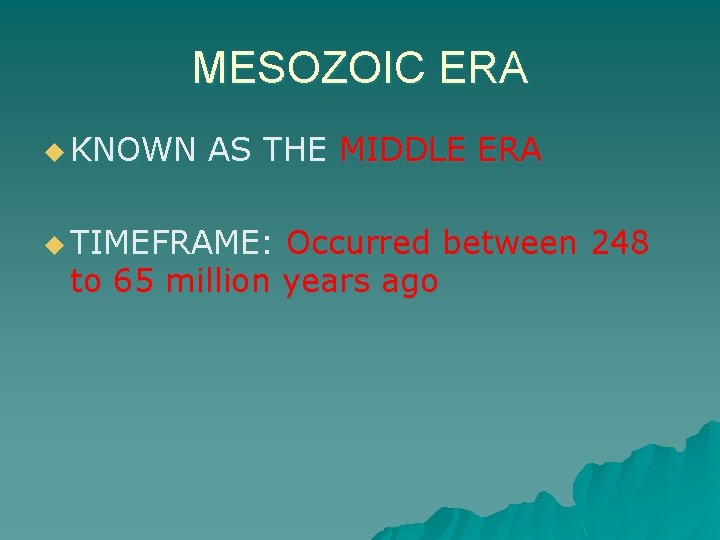 MESOZOIC ERA

KNOWN AS THE MIDDLE ERA

TIMEFRAME: Occurred between 248 to 65 million years ago